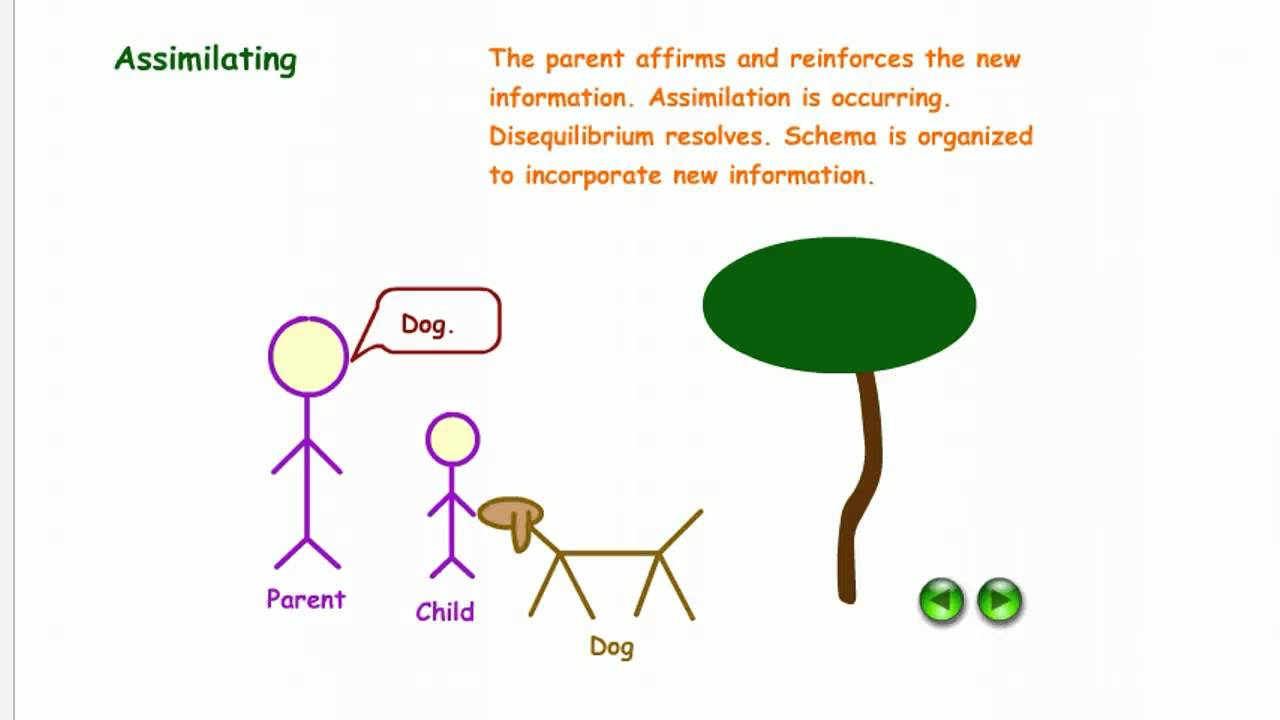 Assimilating

The parent affirms and reinforces the new information. Assimilation is occurring. Disequilibrium resolves. Schema is organized to incorporate new information.

Dog.

Parent

Child

Dog